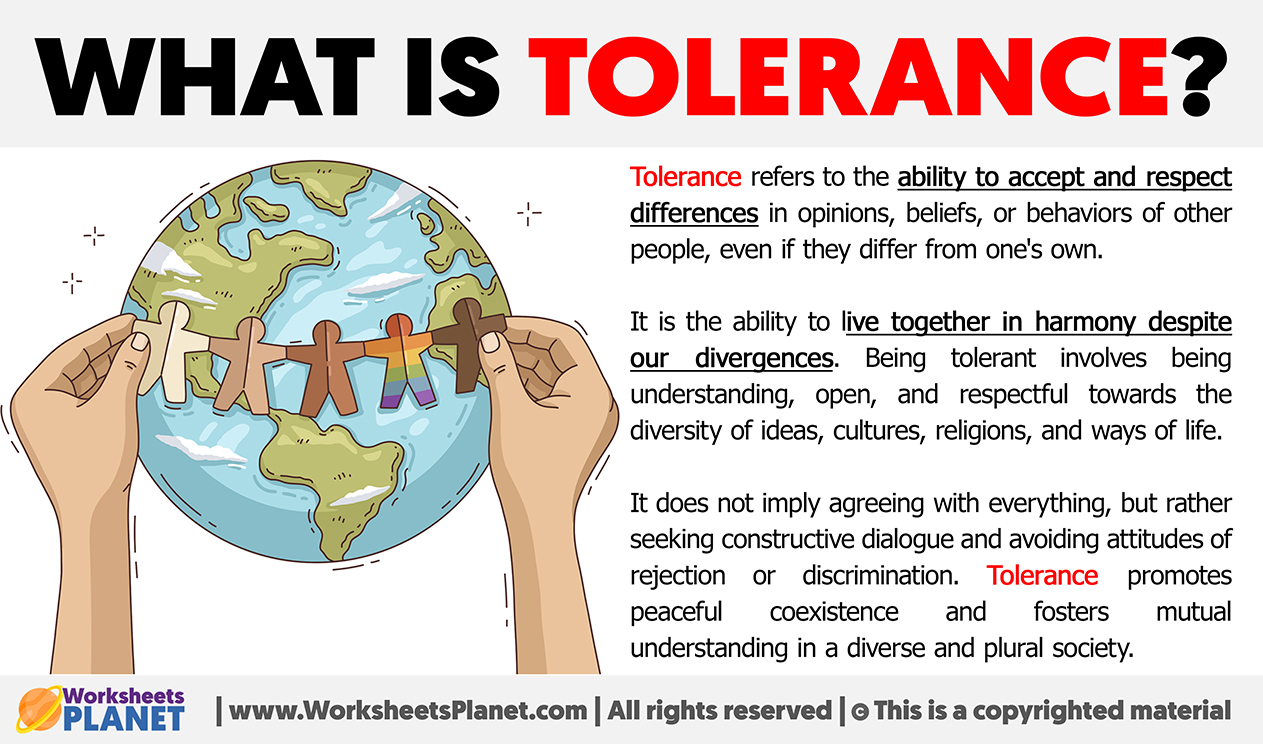 WHAT IS TOLERANCE?

Tolerance refers to the ability to accept and respect differences in opinions, beliefs, or behaviors of other people, even if they differ from one's own.

It is the ability to live together in harmony despite our divergences. Being tolerant involves being understanding, open, and respectful towards the diversity of ideas, cultures, religions, and ways of life.

It does not imply agreeing with everything, but rather seeking constructive dialogue and avoiding attitudes of rejection or discrimination. Tolerance promotes peaceful coexistence and fosters mutual understanding in a diverse and plural society.

Worksheets PLANET | www.WorksheetsPlanet.com | All rights reserved | © This is a copyrighted material